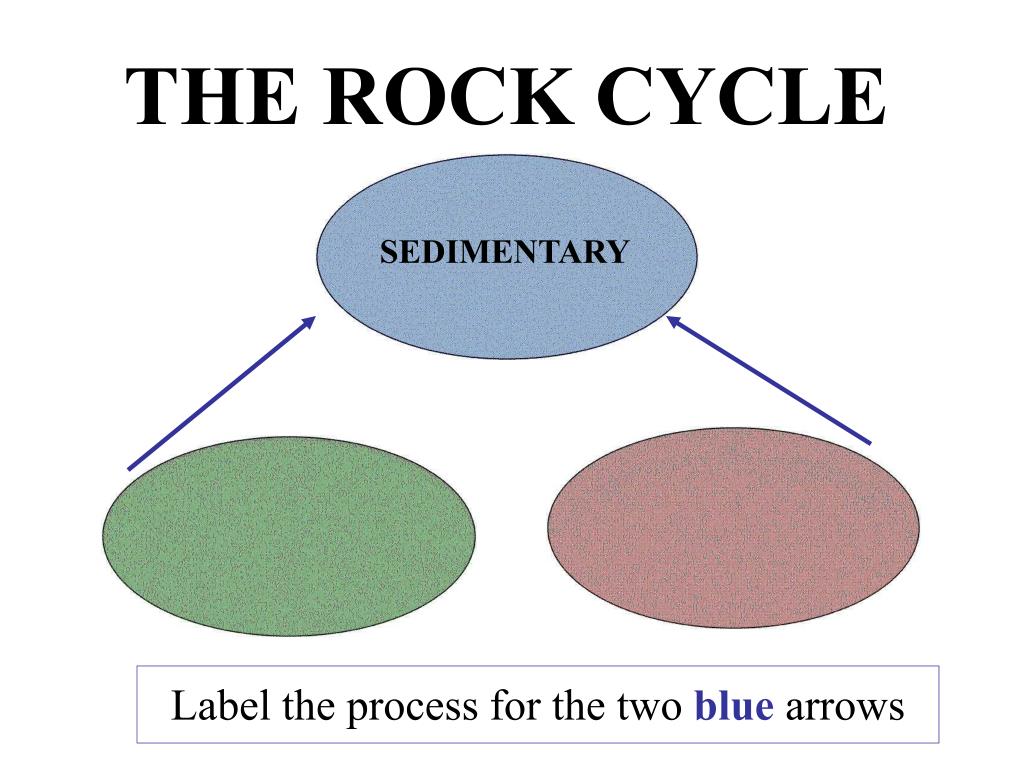 THE ROCK CYCLE

SEDIMENTARY

Label the process for the two blue arrows